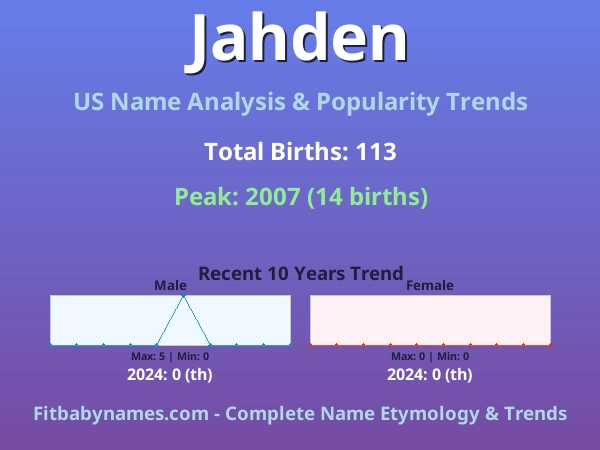 Jahden

US Name Analysis & Popularity Trends

Total Births: 113

Peak: 2007 (14 births)

Recent 10 Years Trend

Male

Max: 5 | Min: 0

2024: 0 (th)

Female

Max: 0 | Min: 0

2024: 0 (th)

Fitbabynames.com - Complete Name Etymology & Trends